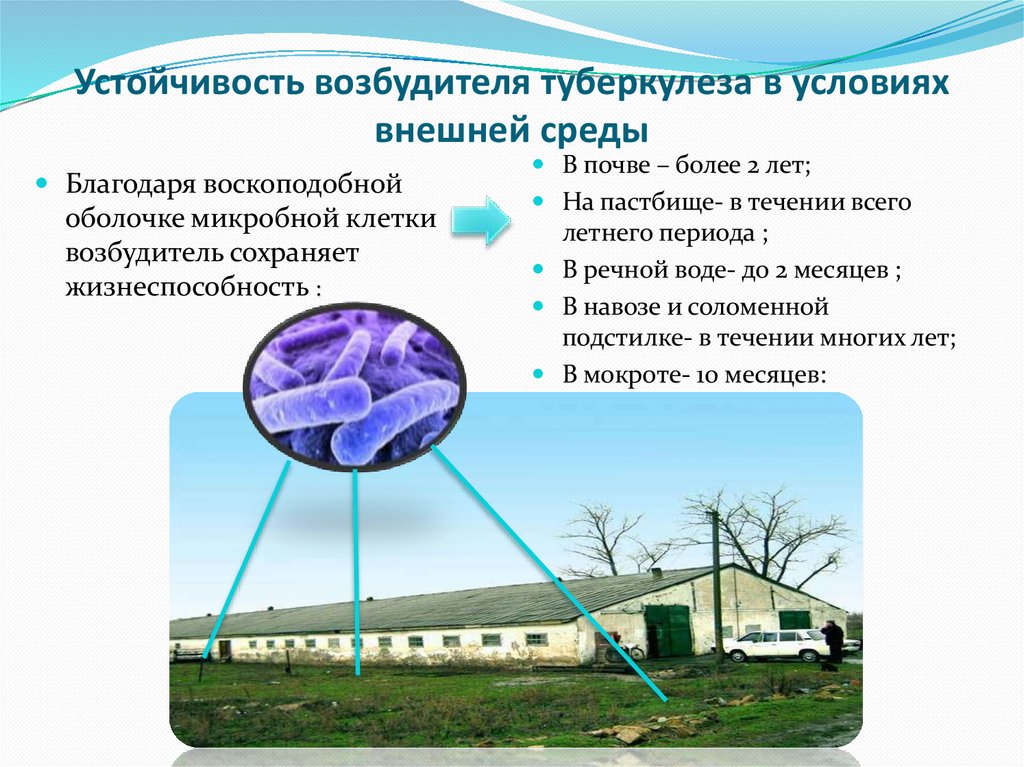 Устойчивость возбудителя туберкулеза в условиях внешней среды

Благодаря воскоподобной оболочке микробной клетки возбудитель сохраняет жизнеспособность :

В почве – более 2 лет;

На пастбище- в течении всего летнего периода ;

В речной воде- до 2 месяцев ;

В навозе и соломенной подстилке- в течении многих лет;

В мокроте- 10 месяцев: